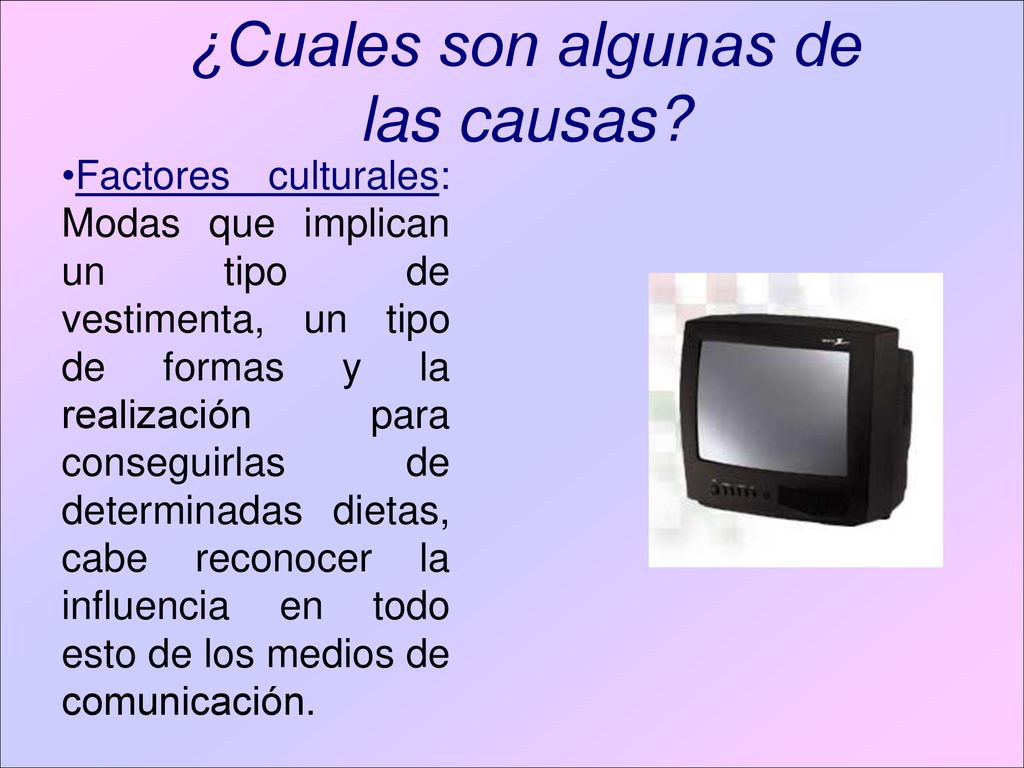 ¿Cuales son algunas de las causas?

•Factores culturales: Modas que implican un tipo de vestimenta, un tipo de formas y la realización para conseguirlas de determinadas dietas, cabe reconocer la influencia en todo esto de los medios de comunicación.